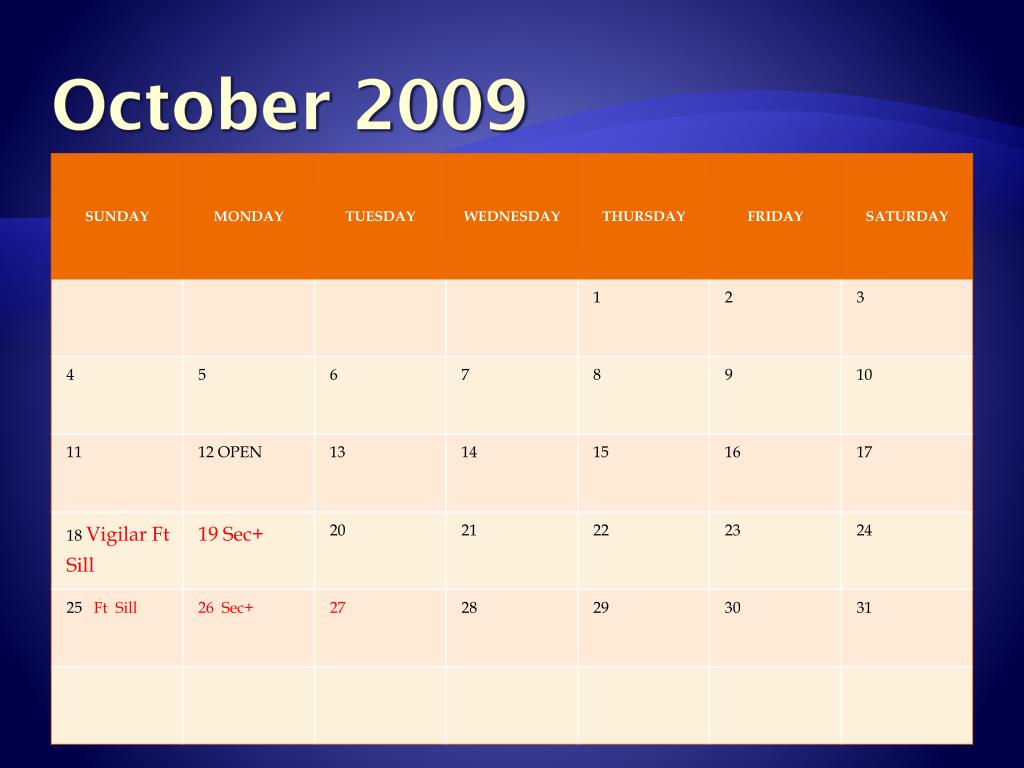 October 2009

| SUNDAY | MONDAY | TUESDAY | WEDNESDAY | THURSDAY | FRIDAY | SATURDAY |
|---|---|---|---|---|---|---|
| | | | | 1 | 2 | 3 |
| 4 | 5 | 6 | 7 | 8 | 9 | 10 |
| 11 | 12 OPEN | 13 | 14 | 15 | 16 | 17 |
| 18 Vigilar Ft Sill | 19 Sec+ | 20 | 21 | 22 | 23 | 24 |
| 25 Ft Sill | 26 Sec+ | 27 | 28 | 29 | 30 | 31 |
| | | | | | | |